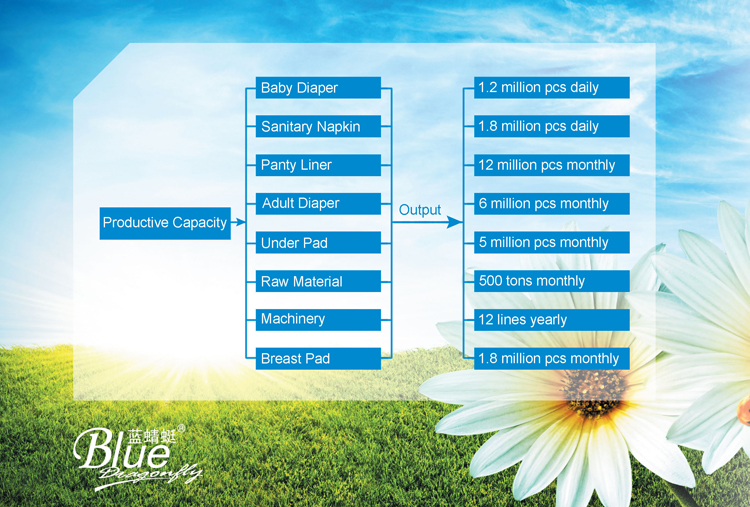 Productive Capacity

Baby Diaper
Sanitary Napkin
Panty Liner
Adult Diaper
Under Pad
Raw Material
Machinery
Breast Pad

Output

1.2 million pcs daily
1.8 million pcs daily
12 million pcs monthly
6 million pcs monthly
5 million pcs monthly
500 tons monthly
12 lines yearly
1.8 million pcs monthly

蓝蜻蜓®
Blue
Dragonfly